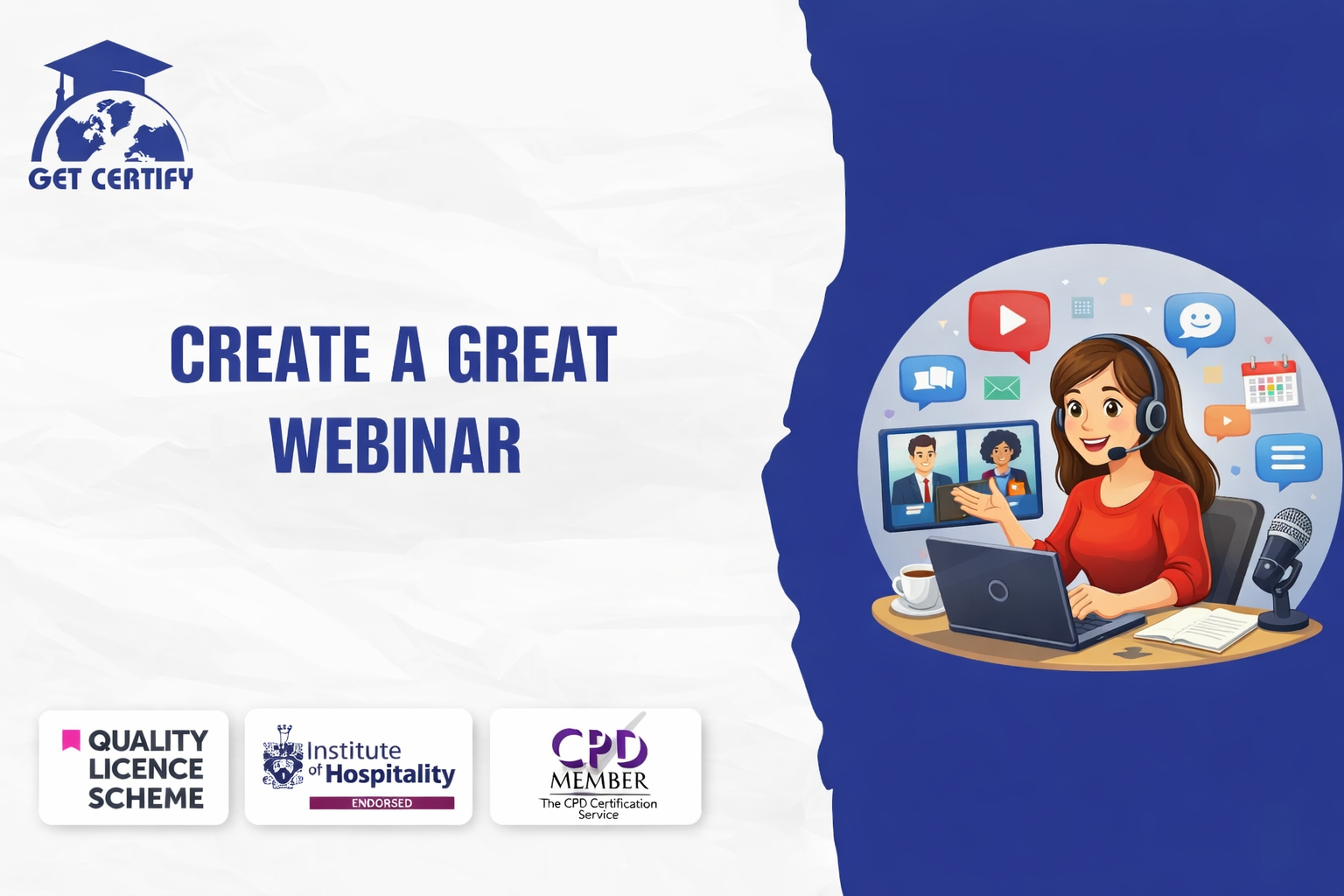 GET CERTIFY

CREATE A GREAT WEBINAR

QUALITY LICENCE SCHEME

Institute of Hospitality
ENDORSED

CPD
MEMBER
The CPD Certification Service